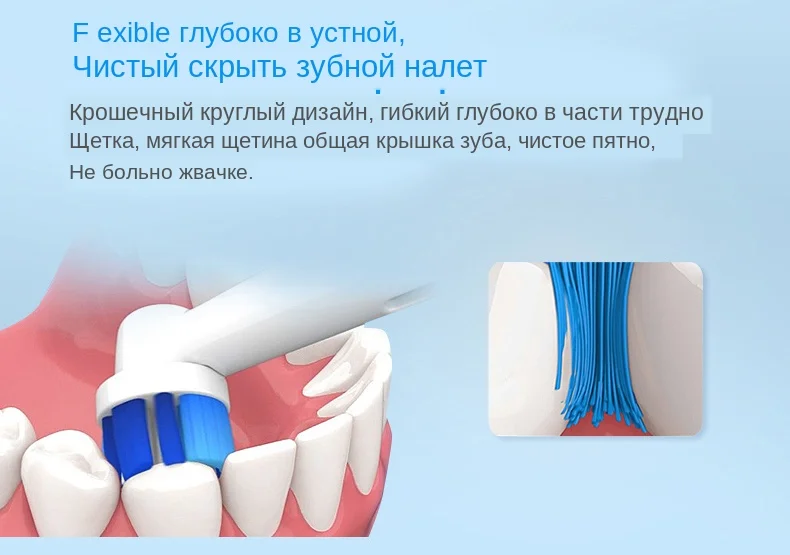 F exible глубоко в устной,
Чистый скрыть зубной налет

Крошечный круглый дизайн, гибкий глубоко в части трудно
Щетка, мягкая щетина общая крышка зуба, чистое пятно,
Не больно жвачке.